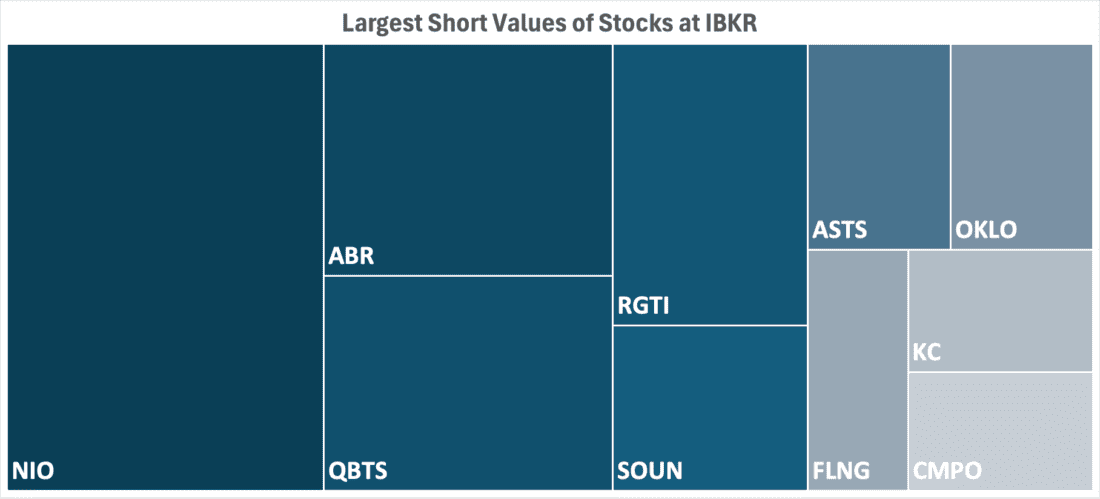 Largest Short Values of Stocks at IBKR

NIO

ABR

QBTS

RGTI

SOUN

ASTS

OKLO

FLNG

KC

CMPO